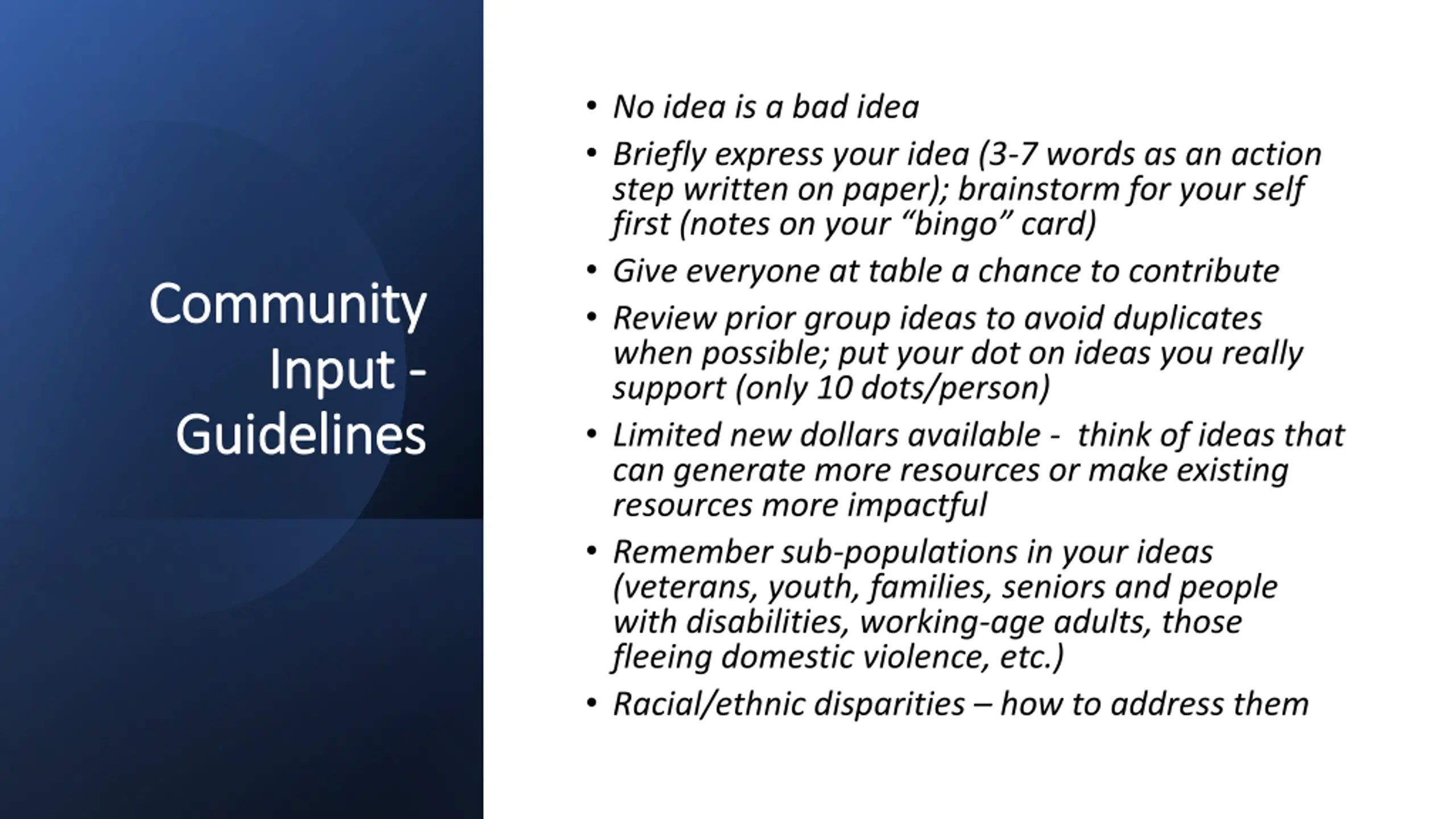 Community Input - Guidelines

• No idea is a bad idea
• Briefly express your idea (3-7 words as an action step written on paper); brainstorm for your self first (notes on your “bingo” card)
• Give everyone at table a chance to contribute
• Review prior group ideas to avoid duplicates when possible; put your dot on ideas you really support (only 10 dots/person)
• Limited new dollars available - think of ideas that can generate more resources or make existing resources more impactful
• Remember sub-populations in your ideas (veterans, youth, families, seniors and people with disabilities, working-age adults, those fleeing domestic violence, etc.)
• Racial/ethnic disparities – how to address them